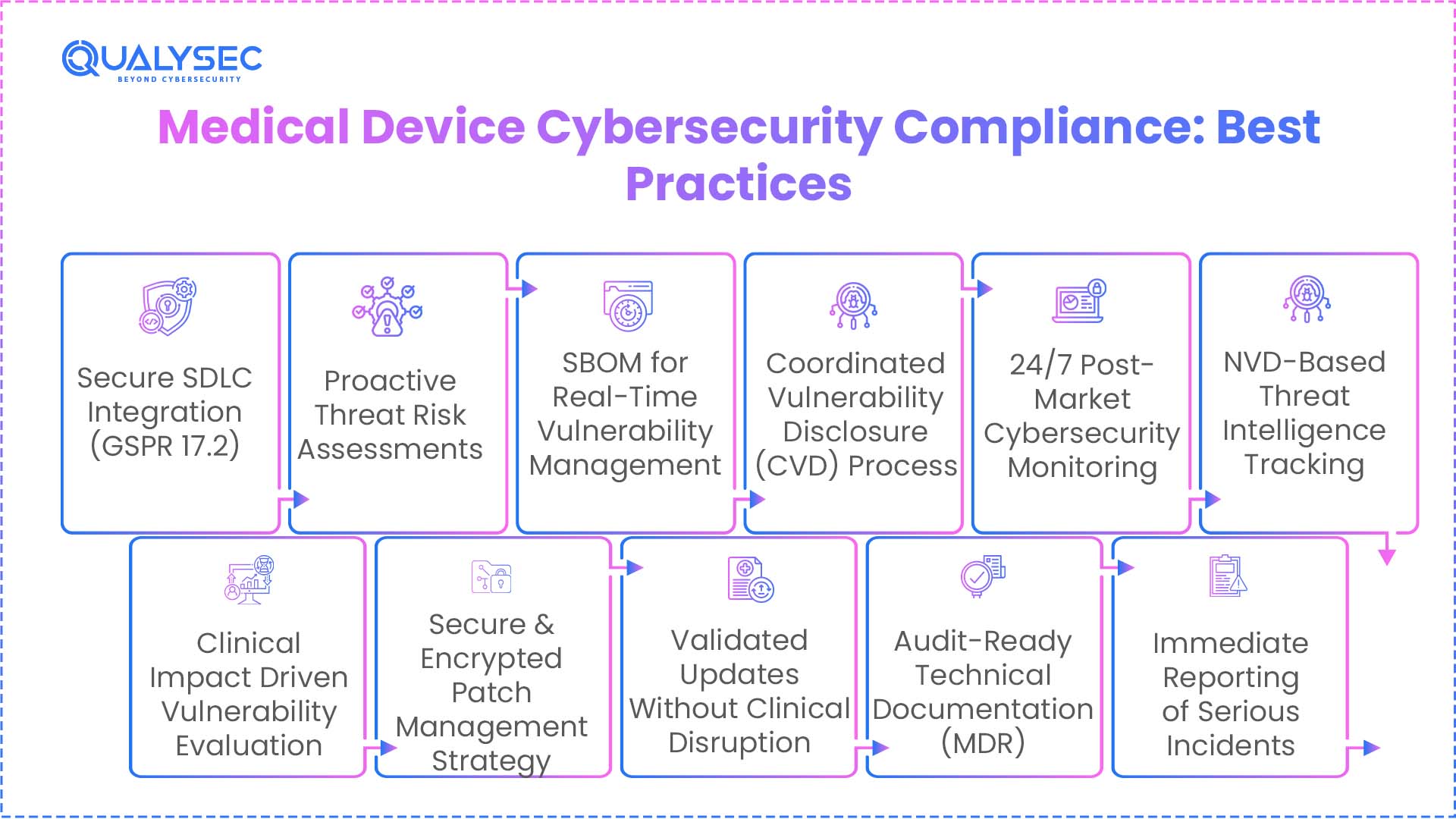 QUALYSEC
BEYOND CYBERSECURITY

Medical Device Cybersecurity Compliance: Best Practices

Secure SDLC Integration (GSPR 17.2)

Proactive Threat Risk Assessments

SBOM for Real-Time Vulnerability Management

Coordinated Vulnerability Disclosure (CVD) Process

24/7 Post-Market Cybersecurity Monitoring

NVD-Based Threat Intelligence Tracking

Clinical Impact Driven Vulnerability Evaluation

Secure & Encrypted Patch Management Strategy

Validated Updates Without Clinical Disruption

Audit-Ready Technical Documentation (MDR)

Immediate Reporting of Serious Incidents